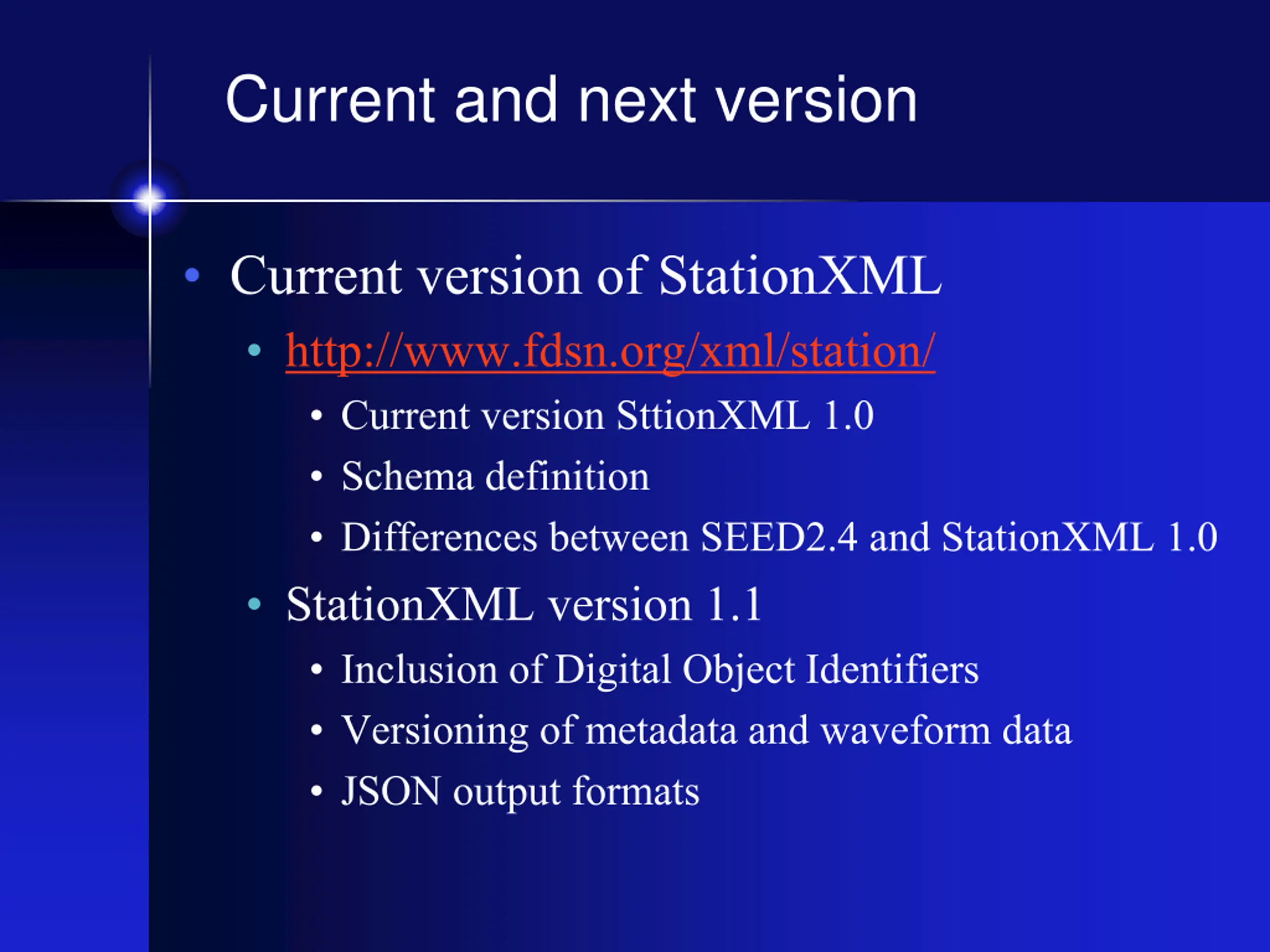 Current and next version

• Current version of StationXML
  • http://www.fdsn.org/xml/station/
    • Current version SttionXML 1.0
    • Schema definition
    • Differences between SEED2.4 and StationXML 1.0
  • StationXML version 1.1
    • Inclusion of Digital Object Identifiers
    • Versioning of metadata and waveform data
    • JSON output formats